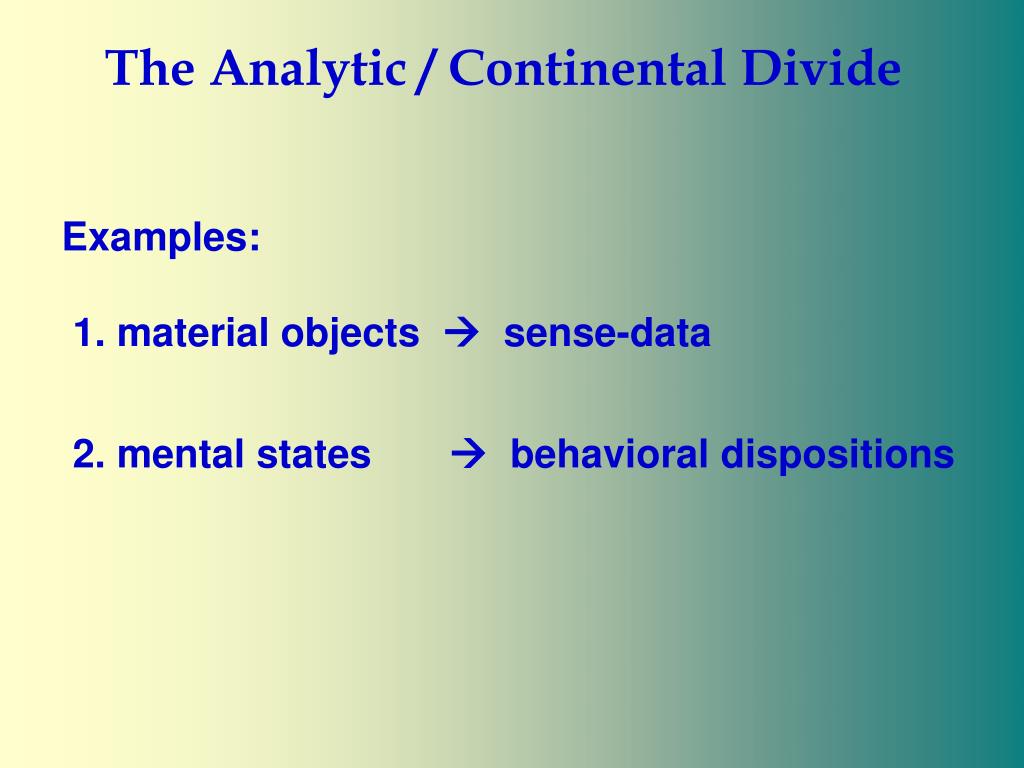 The Analytic / Continental Divide

Examples:

1. material objects → sense-data

2. mental states → behavioral dispositions